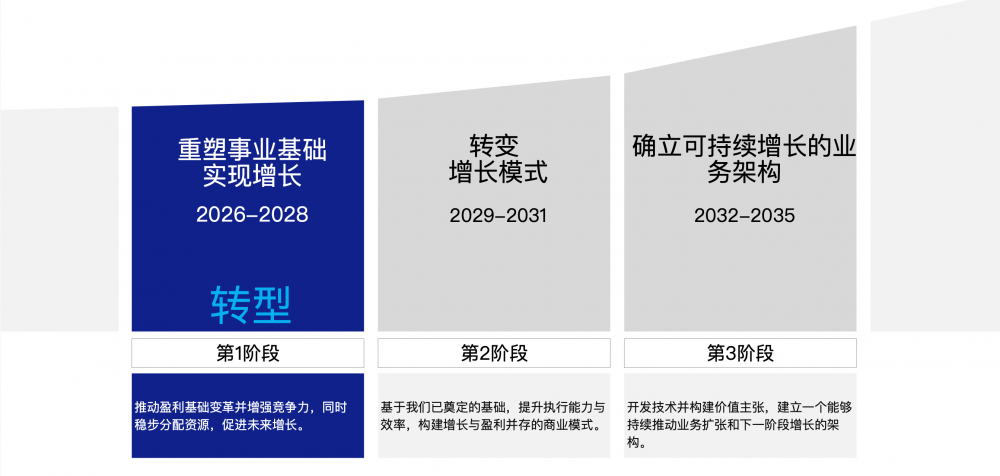 重塑事业基础
实现增长

2026–2028

转型

第1阶段

推动盈利基础变革并增强竞争力，同时稳步分配资源，促进未来增长。

转变
增长模式

2029–2031

第2阶段

基于我们已奠定的基础，提升执行能力与效率，构建增长与盈利并存的商业模式。

确立可持续增长的业务架构

2032–2035

第3阶段

开发技术并构建价值主张，建立一个能够持续推动业务扩张和下一阶段增长的架构。